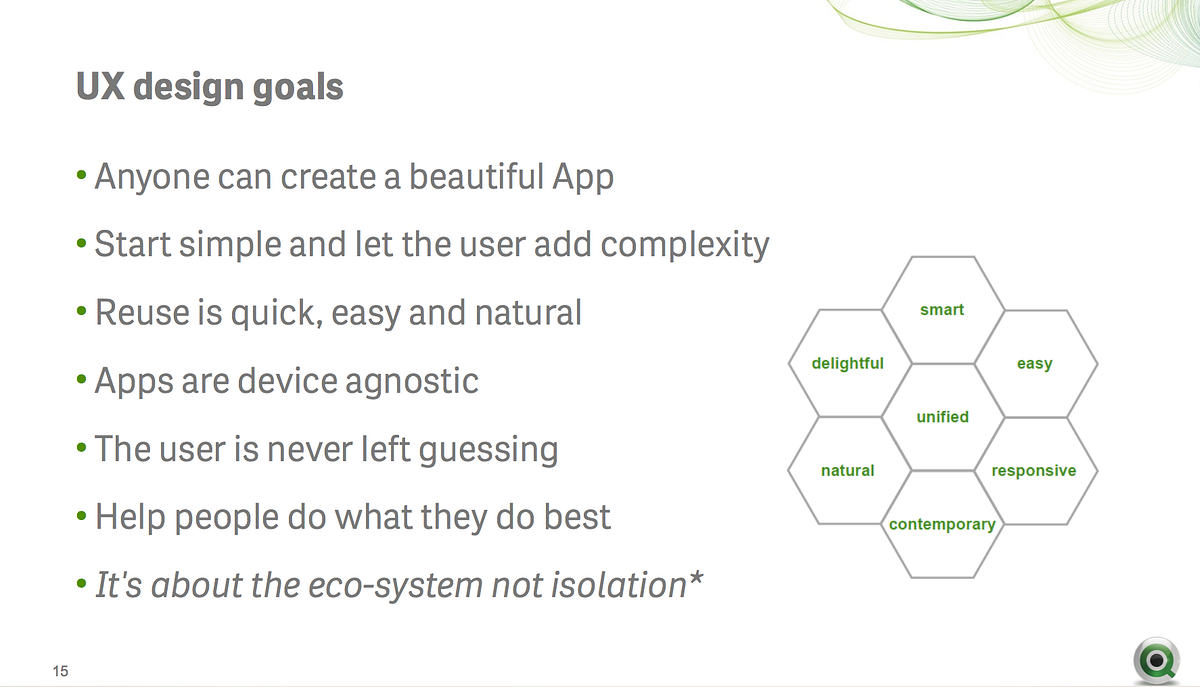 UX design goals

• Anyone can create a beautiful App

• Start simple and let the user add complexity

• Reuse is quick, easy and natural

• Apps are device agnostic

• The user is never left guessing

• Help people do what they do best

• It's about the eco-system not isolation*

smart
delightful
easy
unified
natural
responsive
contemporary

15